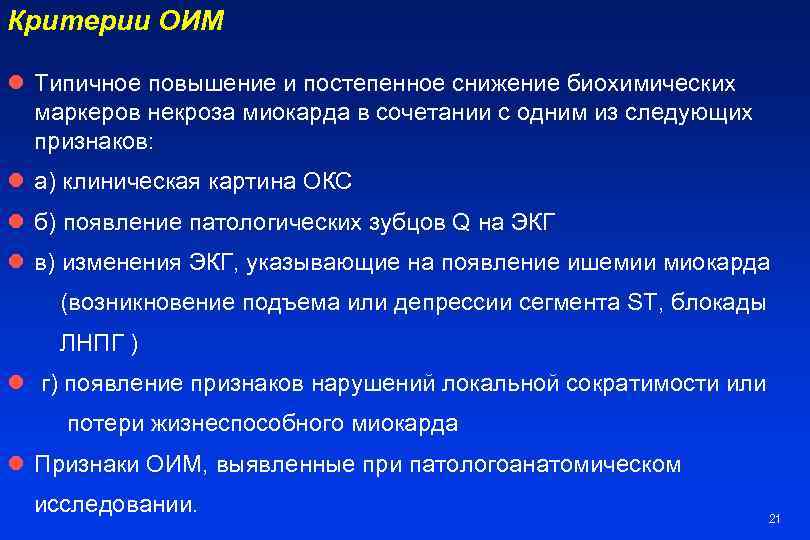 Критерии ОИМ

Типичное повышение и постепенное снижение биохимических маркеров некроза миокарда в сочетании с одним из следующих признаков:

а) клиническая картина ОКС

б) появление патологических зубцов Q на ЭКГ

в) изменения ЭКГ, указывающие на появление ишемии миокарда (возникновение подъема или депрессии сегмента ST, блокады ЛНПГ )

г) появление признаков нарушений локальной сократимости или потери жизнеспособного миокарда

Признаки ОИМ, выявленные при патологоанатомическом исследовании.

21